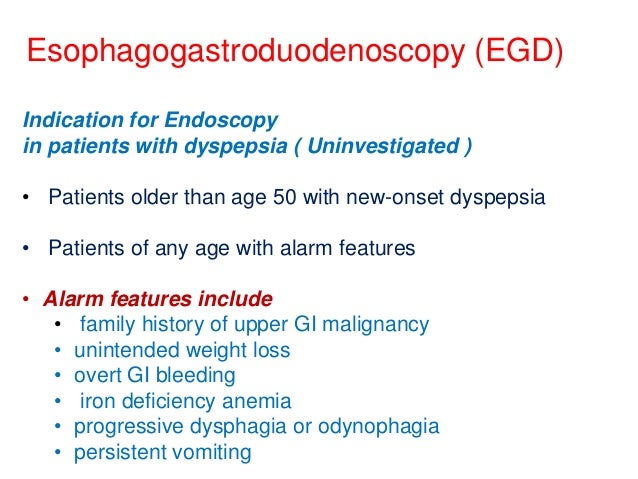 Esophagogastroduodenoscopy (EGD)

Indication for Endoscopy
in patients with dyspepsia ( Uninvestigated )

• Patients older than age 50 with new-onset dyspepsia

• Patients of any age with alarm features

• Alarm features include
  • family history of upper GI malignancy
  • unintended weight loss
  • overt GI bleeding
  • iron deficiency anemia
  • progressive dysphagia or odynophagia
  • persistent vomiting